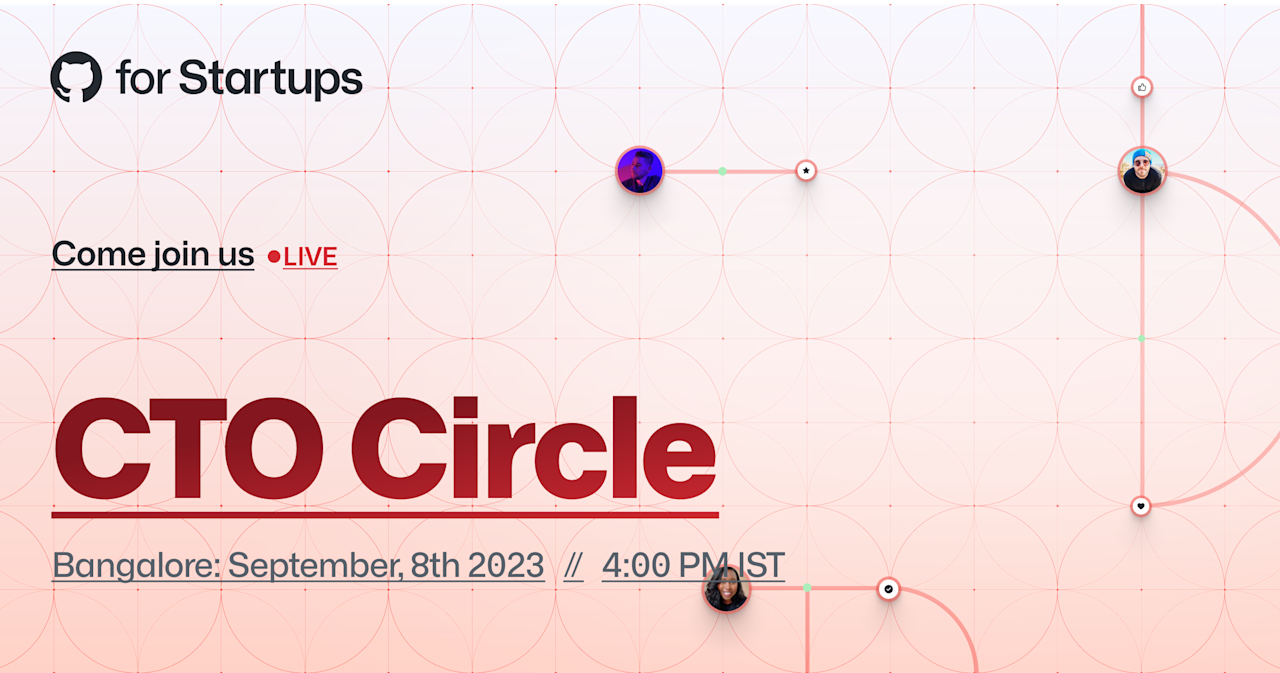 for Startups

Come join us LIVE

CTO Circle

Bangalore: September, 8th 2023 // 4:00 PM IST